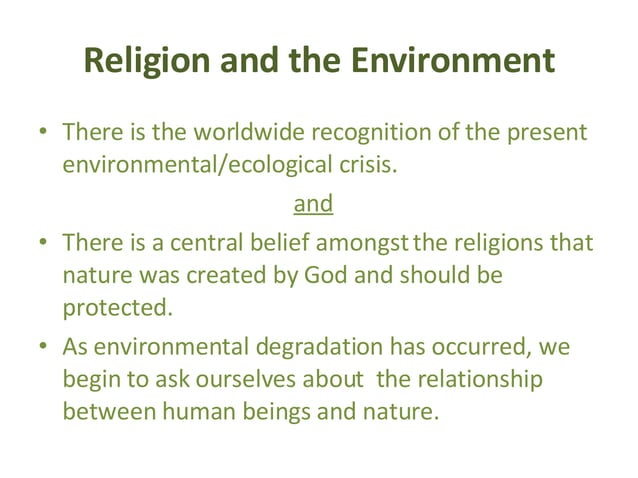 Religion and the Environment

• There is the worldwide recognition of the present environmental/ecological crisis.

and

• There is a central belief amongst the religions that nature was created by God and should be protected.

• As environmental degradation has occurred, we begin to ask ourselves about the relationship between human beings and nature.